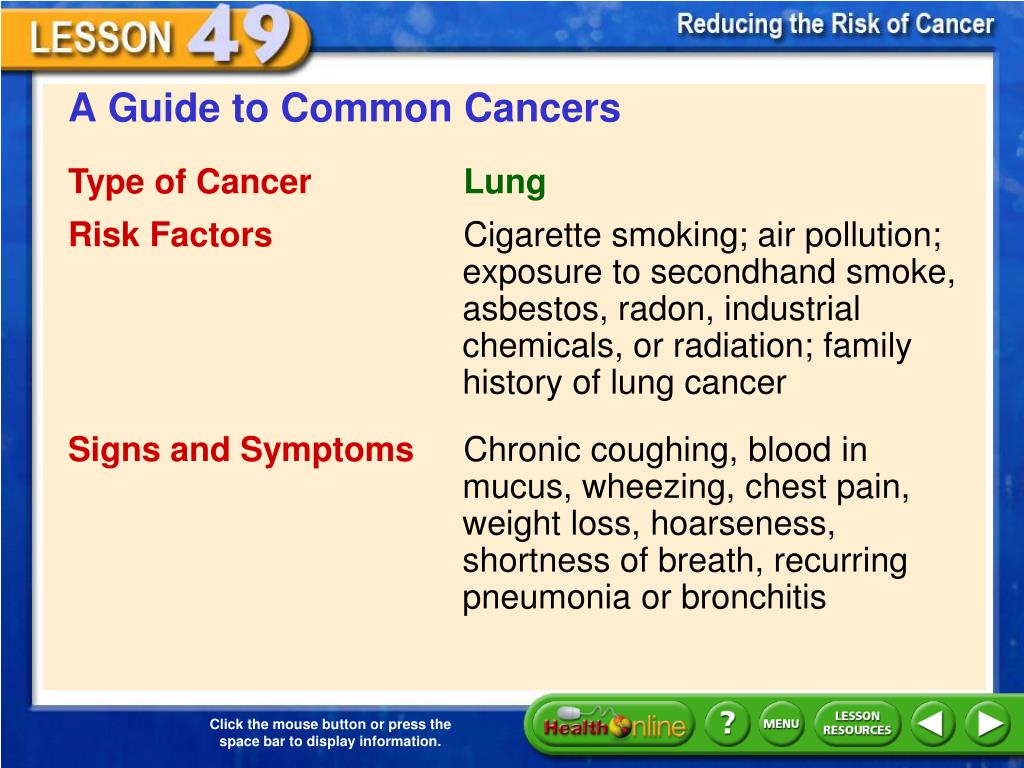 LESSON 49

Reducing the Risk of Cancer

A Guide to Common Cancers

| Type of Cancer | Lung |
|---|---|
| Risk Factors | Cigarette smoking; air pollution; exposure to secondhand smoke, asbestos, radon, industrial chemicals, or radiation; family history of lung cancer |
| Signs and Symptoms | Chronic coughing, blood in mucus, wheezing, chest pain, weight loss, hoarseness, shortness of breath, recurring pneumonia or bronchitis |

Click the mouse button or press the space bar to display information.

Health Online

?

MENU

LESSON RESOURCES